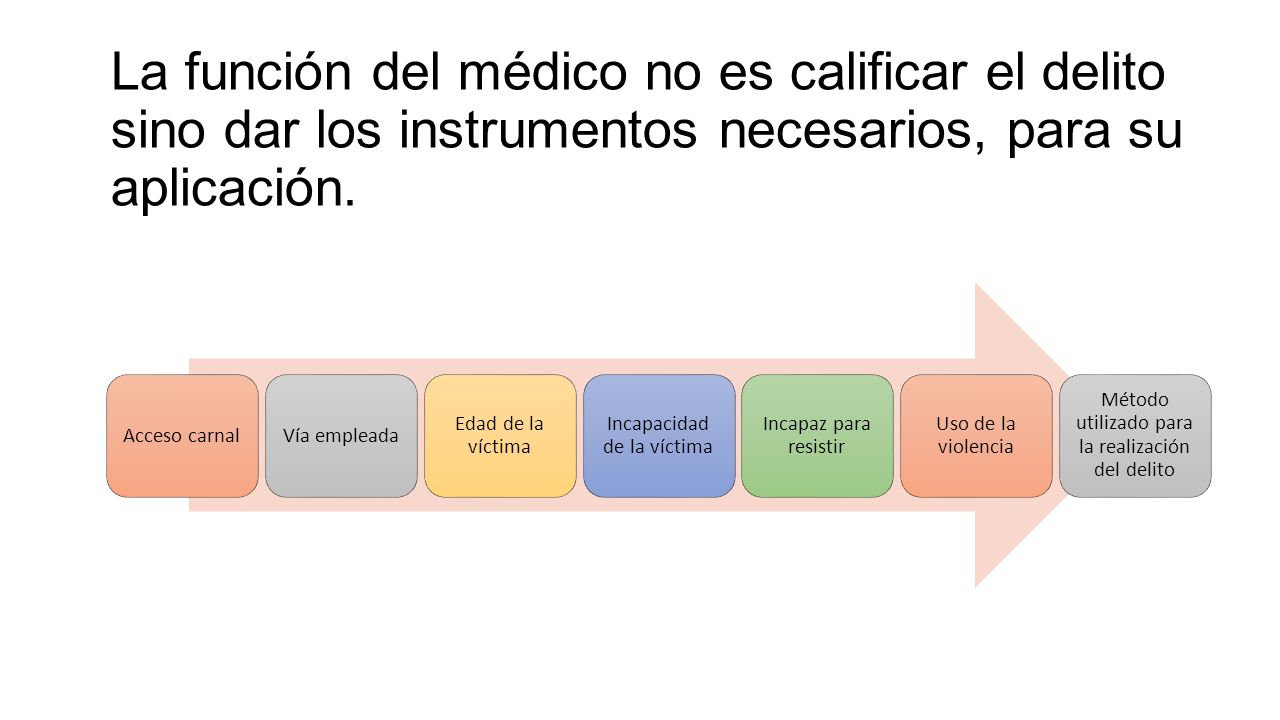 La función del médico no es calificar el delito sino dar los instrumentos necesarios, para su aplicación.

Acceso carnal

Vía empleada

Edad de la víctima

Incapacidad de la víctima

Incapaz para resistir

Uso de la violencia

Método utilizado para la realización del delito